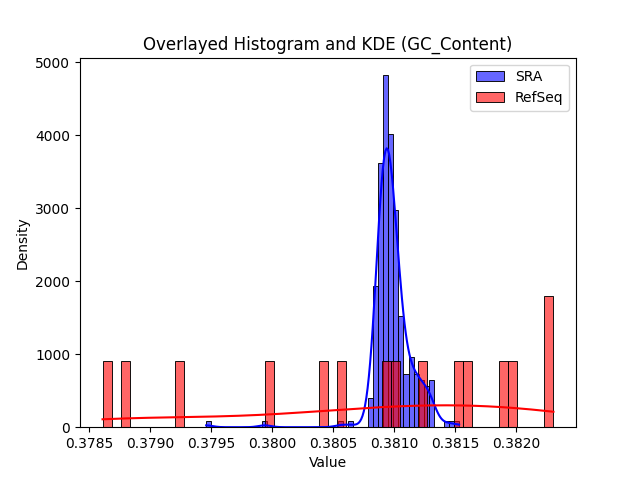 Overlayed Histogram and KDE (GC_Content)

SRA
RefSeq

Density

5000
4000
3000
2000
1000
0

0.3785 0.3790 0.3795 0.3800 0.3805 0.3810 0.3815 0.3820

Value